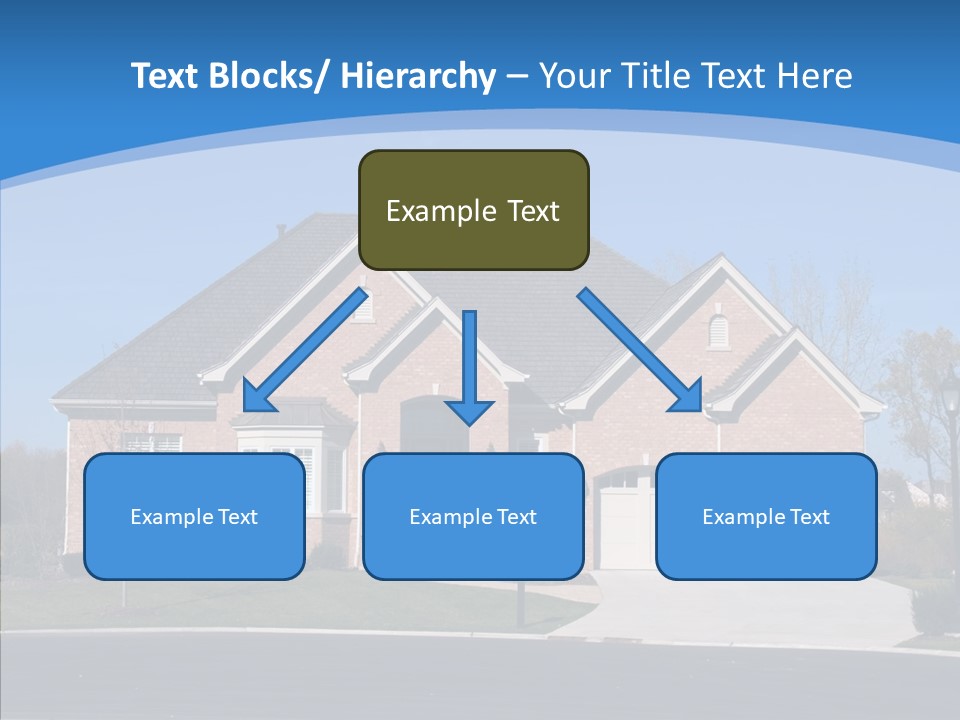 Text Blocks/ Hierarchy – Your Title Text Here

Example Text

Example Text

Example Text

Example Text